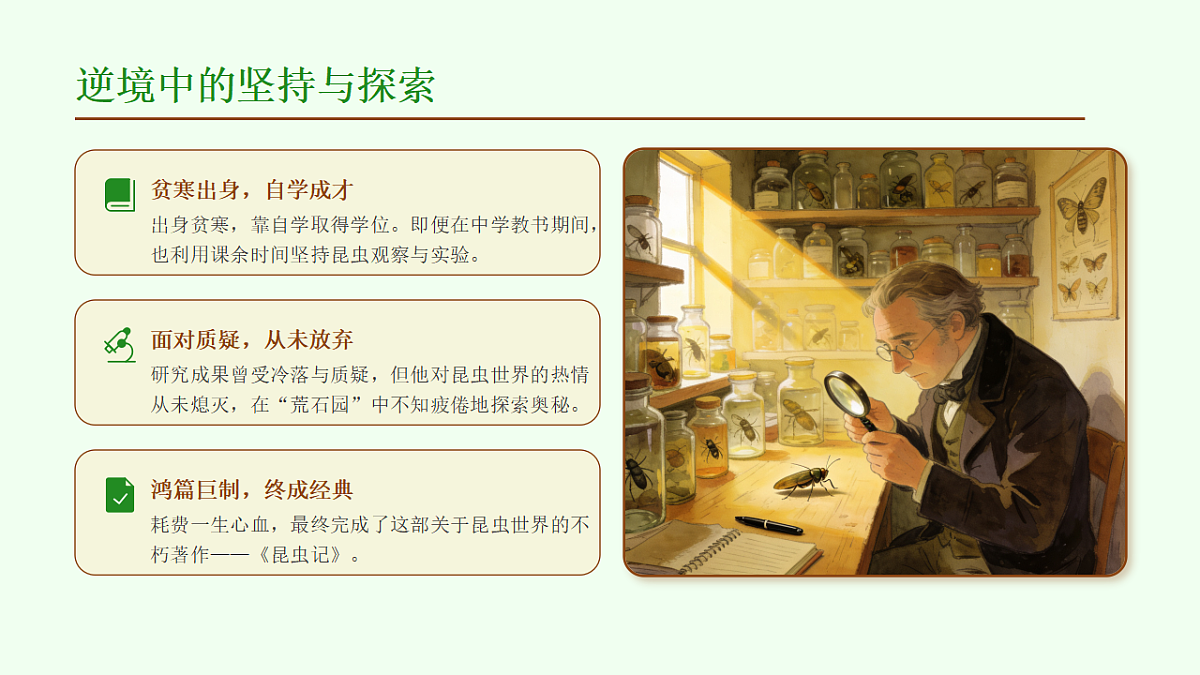 逆境中的坚持与探索

贫寒出身，自学成才

出身贫寒，靠自学取得学位。即便在中学教书期间，也利用课余时间坚持昆虫观察与实验。

面对质疑，从未放弃

研究成果曾受冷落与质疑，但他对昆虫世界的热情从未熄灭，在“荒石园”中不知疲倦地探索奥秘。

鸿篇巨制，终成经典

耗费一生心血，最终完成了这部关于昆虫世界的不朽著作——《昆虫记》。